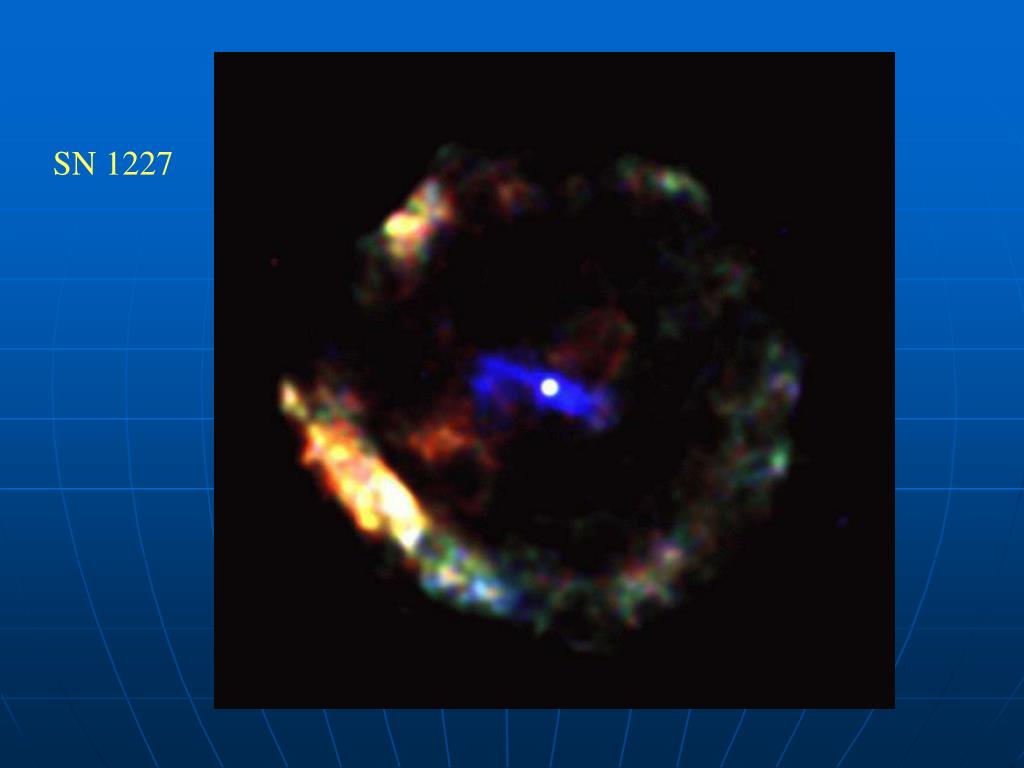 SN 1227